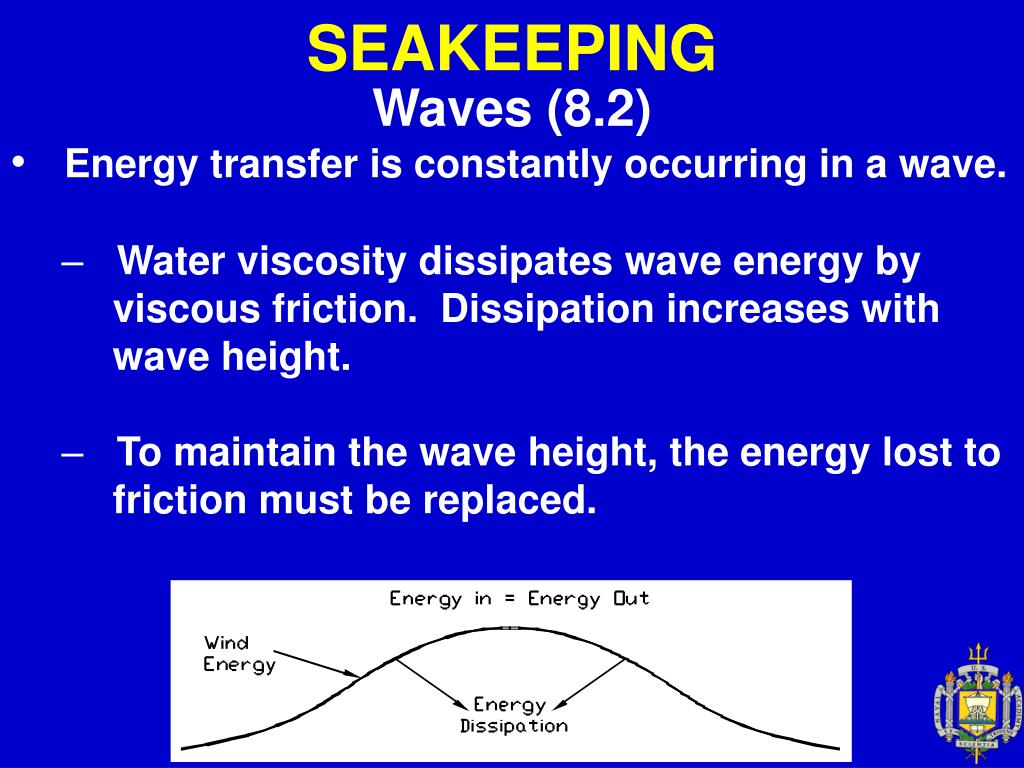 SEAKEEPING
Waves (8.2)

• Energy transfer is constantly occurring in a wave.

– Water viscosity dissipates wave energy by viscous friction. Dissipation increases with wave height.

– To maintain the wave height, the energy lost to friction must be replaced.

Energy in = Energy Out

Wind Energy

Energy Dissipation